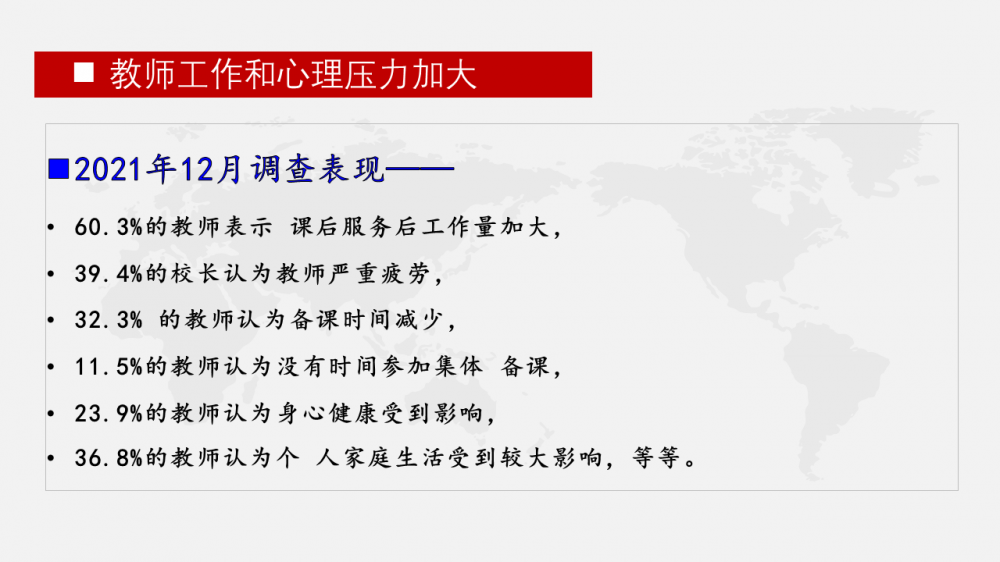 ■ 教师工作和心理压力加大

■2021年12月调查表现——

• 60.3%的教师表示 课后服务后工作量加大，

• 39.4%的校长认为教师严重疲劳，

• 32.3% 的教师认为备课时间减少，

• 11.5%的教师认为没有时间参加集体 备课，

• 23.9%的教师认为身心健康受到影响，

• 36.8%的教师认为个 人家庭生活受到较大影响，等等。